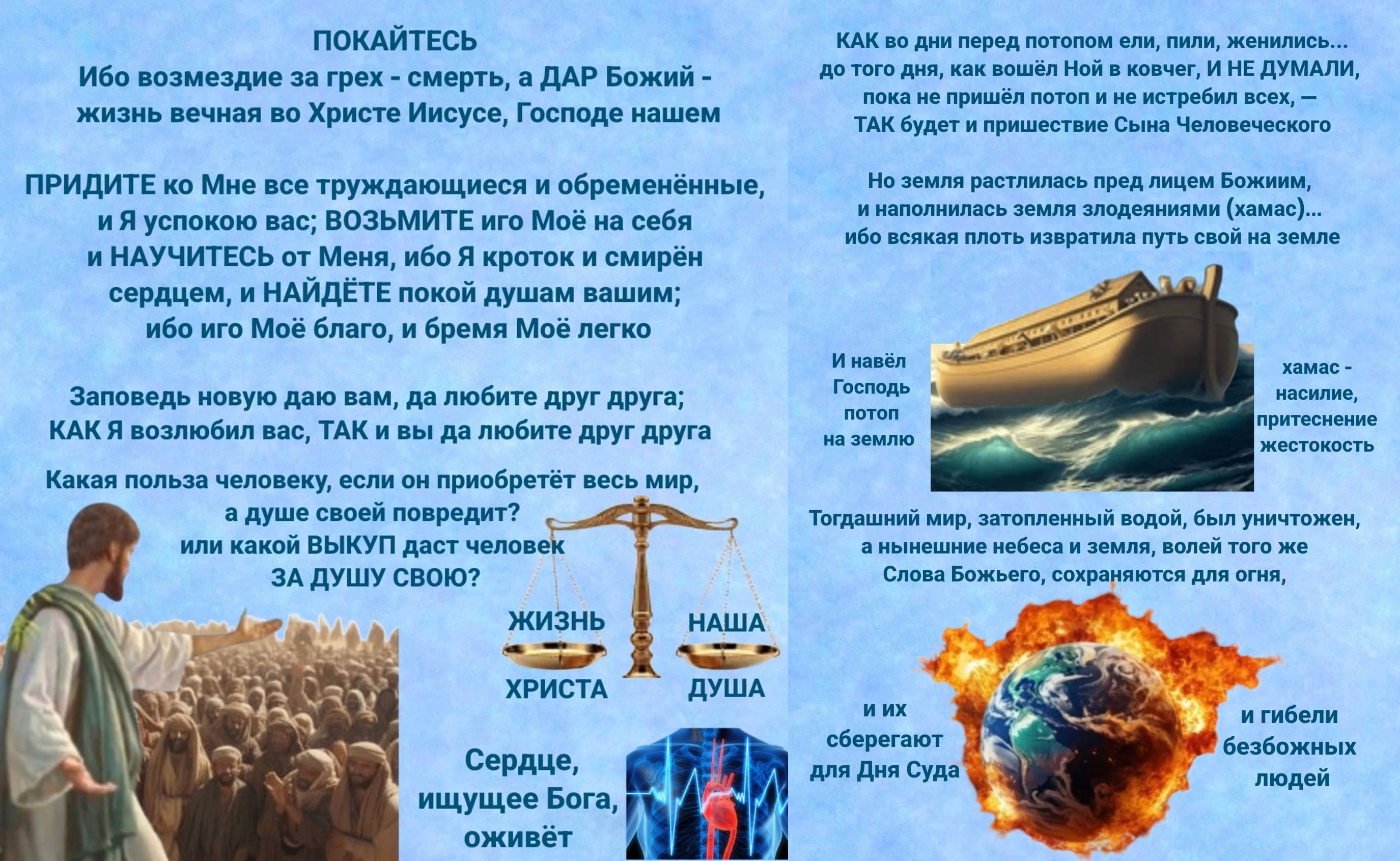 ПОКАЙТЕСЬ
Ибо возмездие за грех - смерть, а ДАР Божий - жизнь вечная во Христе Иисусе, Господе нашем

ПРИДИТЕ ко Мне все труждающиеся и обременённые, и Я успокою вас; ВОЗЬМИТЕ иго Моё на себя и НАУЧИТЕСЬ от Меня, ибо Я кроток и смирён сердцем, и НАЙДЁТЕ покой душам вашим; ибо иго Моё благо, и бремя Моё легко

Заповедь новую даю вам, да любите друг друга; КАК Я возлюбил вас, ТАК и вы да любите друг друга

Какая польза человеку, если он приобретёт весь мир, а душе своей повредит? или какой ВЫКУП даст человек ЗА ДУШУ СВОЮ?

ЖИЗНЬ ХРИСТА

НАША ДУША

Сердце, ищущее Бога, оживёт

КАК во дни перед потопом ели, пили, женились... до того дня, как вошёл Ной в ковчег, И НЕ ДУМАЛИ, пока не пришёл потоп и не истребил всех, — ТАК будет и пришествие Сына Человеческого

Но земля растлилась пред лицем Божиим, и наполнилась земля злодеяниями (хамас)... ибо всякая плоть извратила путь свой на земле

И навёл Господь потоп на землю

хамас - насилие, притеснение жестокость

Тогдашний мир, затопленный водой, был уничтожен, а нынешние небеса и земля, волей того же Слова Божьего, сохраняются для огня,

и их сберегают для Дня Суда

и гибели безбожных людей